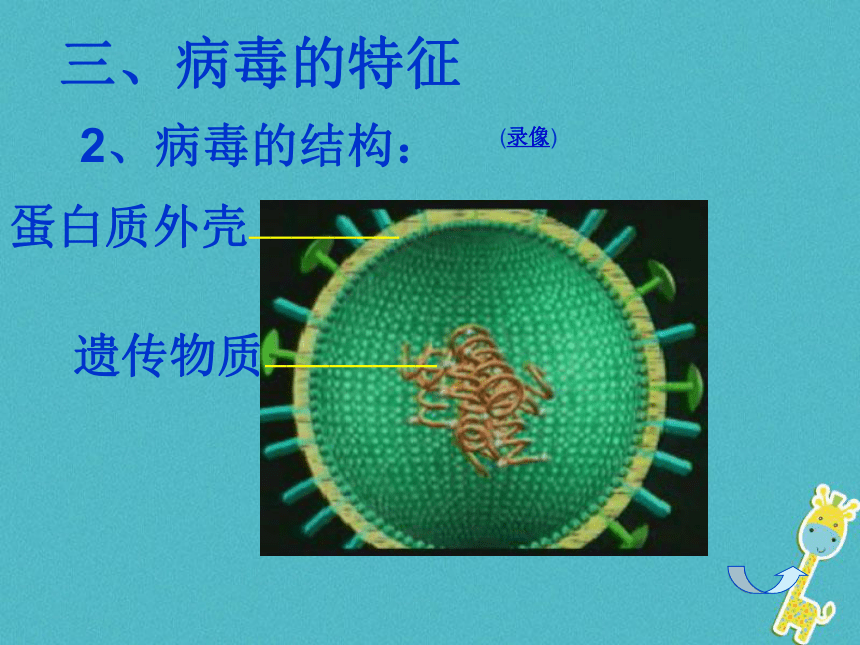 三、病毒的特征

2、病毒的结构：

(录像)

蛋白质外壳

遗传物质